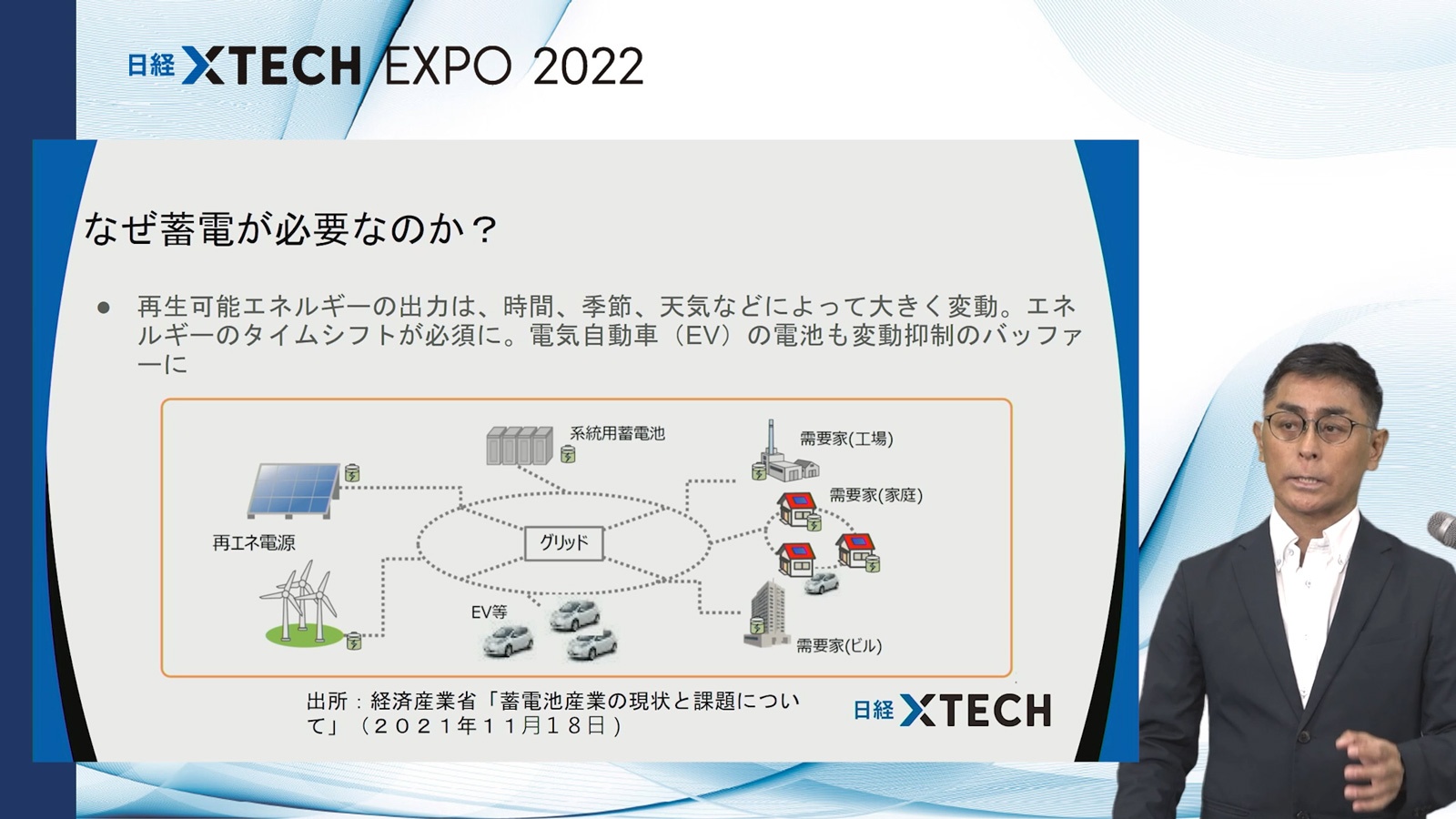 日経 XTECH EXPO 2022

なぜ蓄電が必要なのか？

● 再生可能エネルギーの出力は、時間、季節、天気などによって大きく変動。エネルギーのタイムシフトが必須に。電気自動車（EV）の電池も変動抑制のバッファーに

系統用蓄電池

需要家(工場)

需要家(家庭)

再エネ電源

グリッド

EV等

需要家(ビル)

出所：経済産業省「蓄電池産業の現状と課題について」（２０２１年１１月１８日）

日経 XTECH